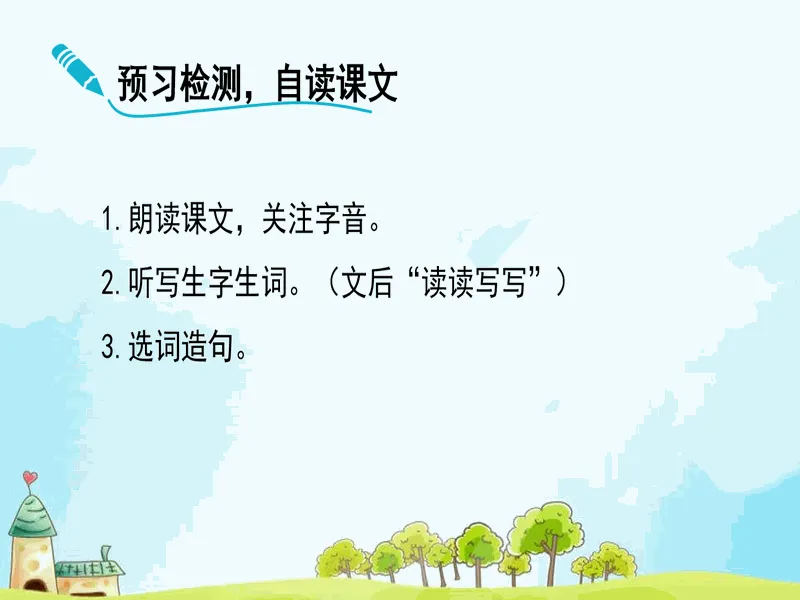 预习检测，自读课文

1. 朗读课文，关注字音。

2. 听写生字生词。（文后“读读写写”）

3. 选词造句。